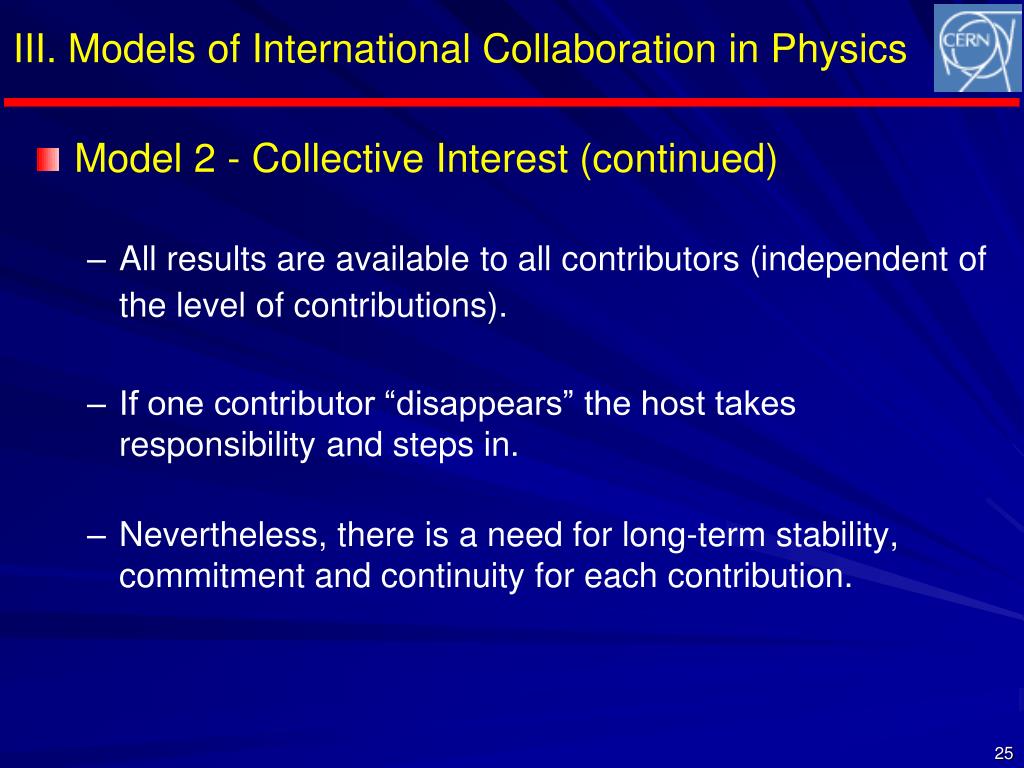 III. Models of International Collaboration in Physics

CERN

Model 2 - Collective Interest (continued)

– All results are available to all contributors (independent of the level of contributions).

– If one contributor “disappears” the host takes responsibility and steps in.

– Nevertheless, there is a need for long-term stability, commitment and continuity for each contribution.

25